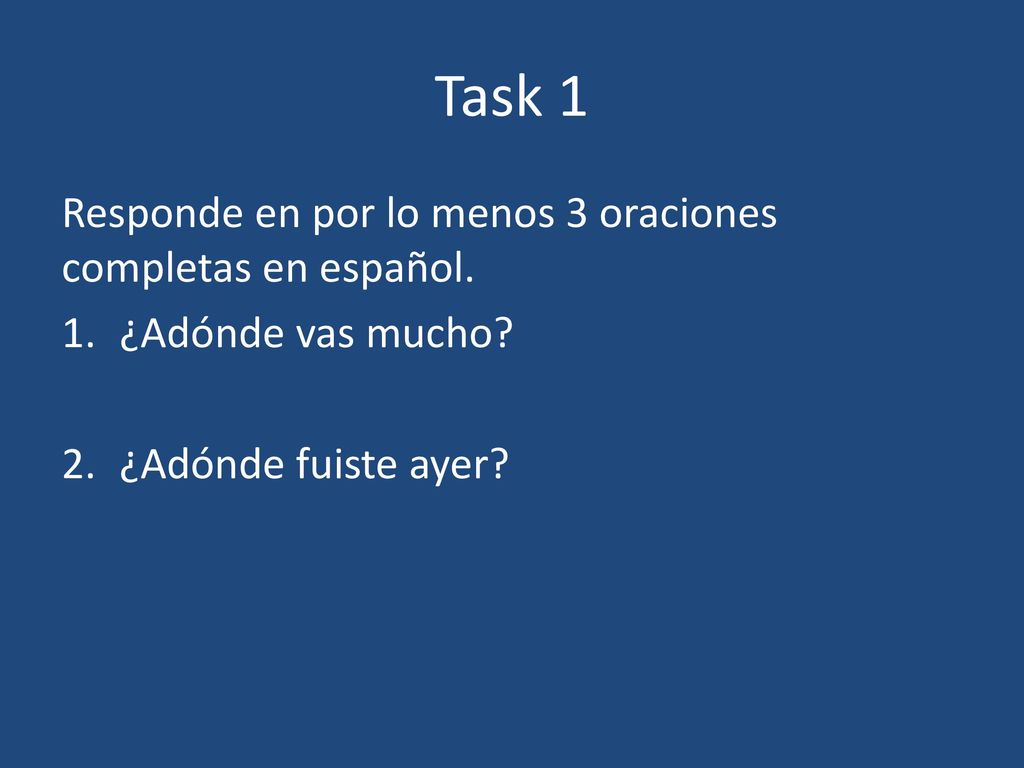 Task 1

Responde en por lo menos 3 oraciones completas en español.

1. ¿Adónde vas mucho?

2. ¿Adónde fuiste ayer?